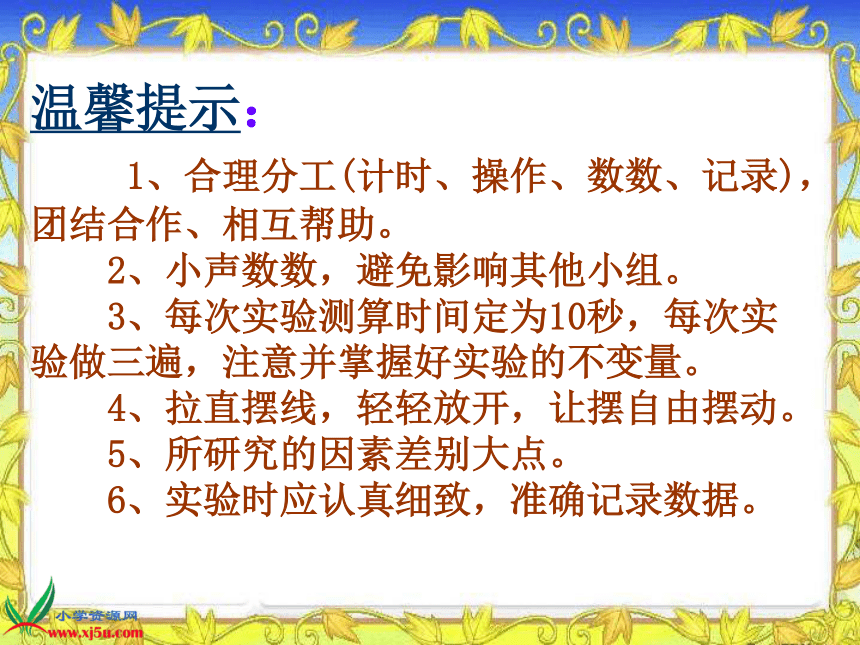 温馨提示：

1、合理分工(计时、操作、数数、记录)，团结合作、相互帮助。

2、小声数数，避免影响其他小组。

3、每次实验测算时间定为10秒，每次实验做三遍，注意并掌握好实验的不变量。

4、拉直摆线，轻轻放开，让摆自由摆动。

5、所研究的因素差别大点。

6、实验时应认真细致，准确记录数据。

小学资源网
www.xj5u.com